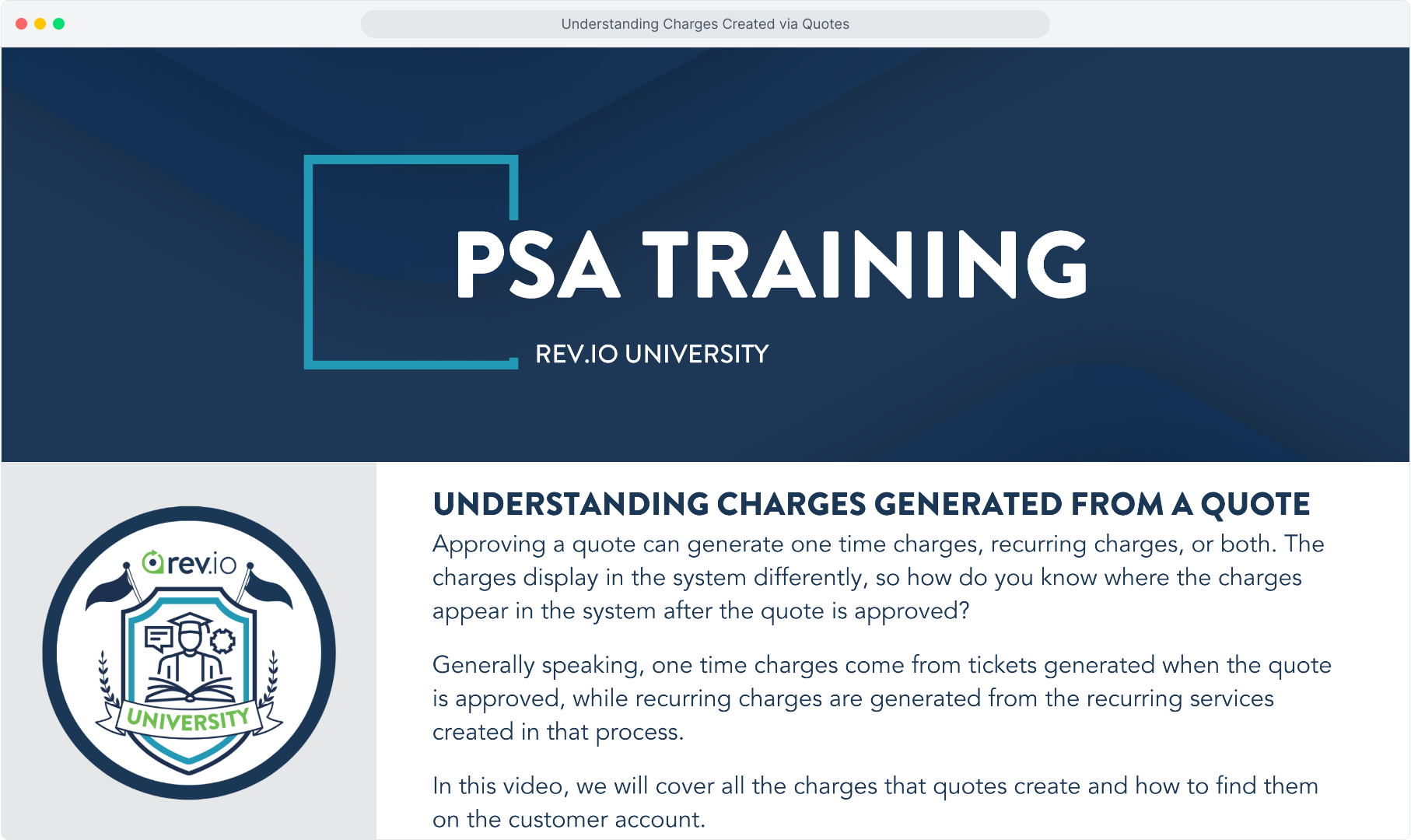 Understanding Charges Created via Quotes

PSA TRAINING

REV.IO UNIVERSITY

rev.io

UNIVERSITY

UNDERSTANDING CHARGES GENERATED FROM A QUOTE

Approving a quote can generate one time charges, recurring charges, or both. The charges display in the system differently, so how do you know where the charges appear in the system after the quote is approved?

Generally speaking, one time charges come from tickets generated when the quote is approved, while recurring charges are generated from the recurring services created in that process.

In this video, we will cover all the charges that quotes create and how to find them on the customer account.